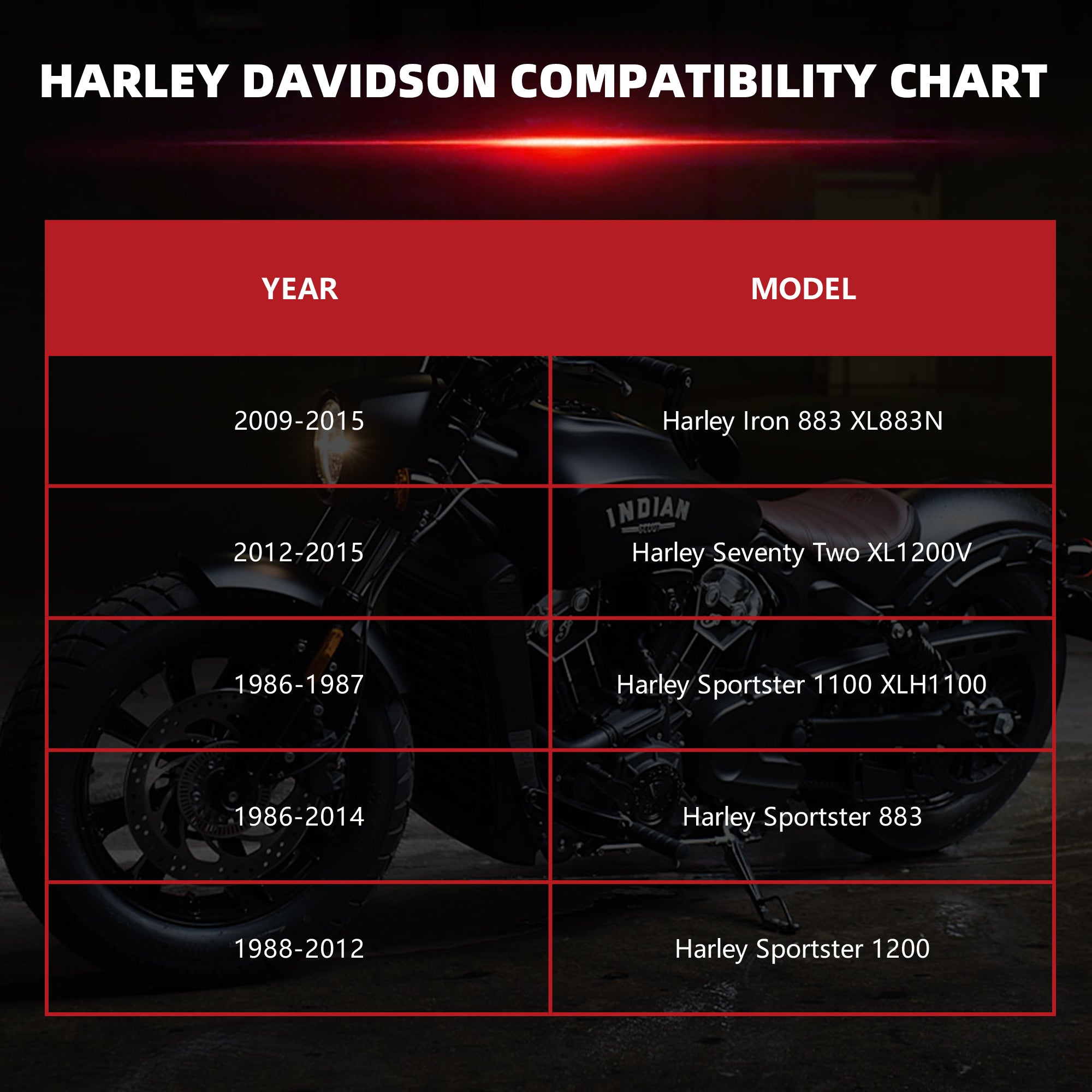 HARLEY DAVIDSON COMPATIBILITY CHART

| YEAR | MODEL |
|---|---|
| 2009-2015 | Harley Iron 883 XL883N |
| 2012-2015 | Harley Seventy Two XL1200V |
| 1986-1987 | Harley Sportster 1100 XLH1100 |
| 1986-2014 | Harley Sportster 883 |
| 1988-2012 | Harley Sportster 1200 |

INDIAN